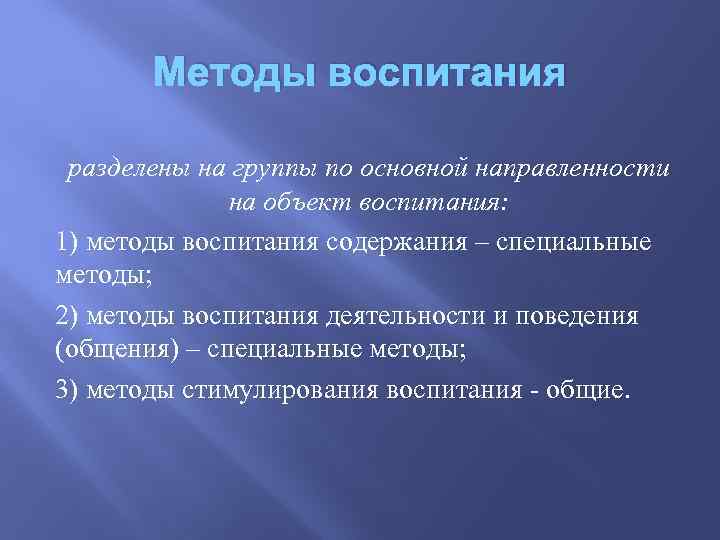 Методы воспитания

разделены на группы по основной направленности на объект воспитания:

1) методы воспитания содержания – специальные методы;

2) методы воспитания деятельности и поведения (общения) – специальные методы;

3) методы стимулирования воспитания - общие.